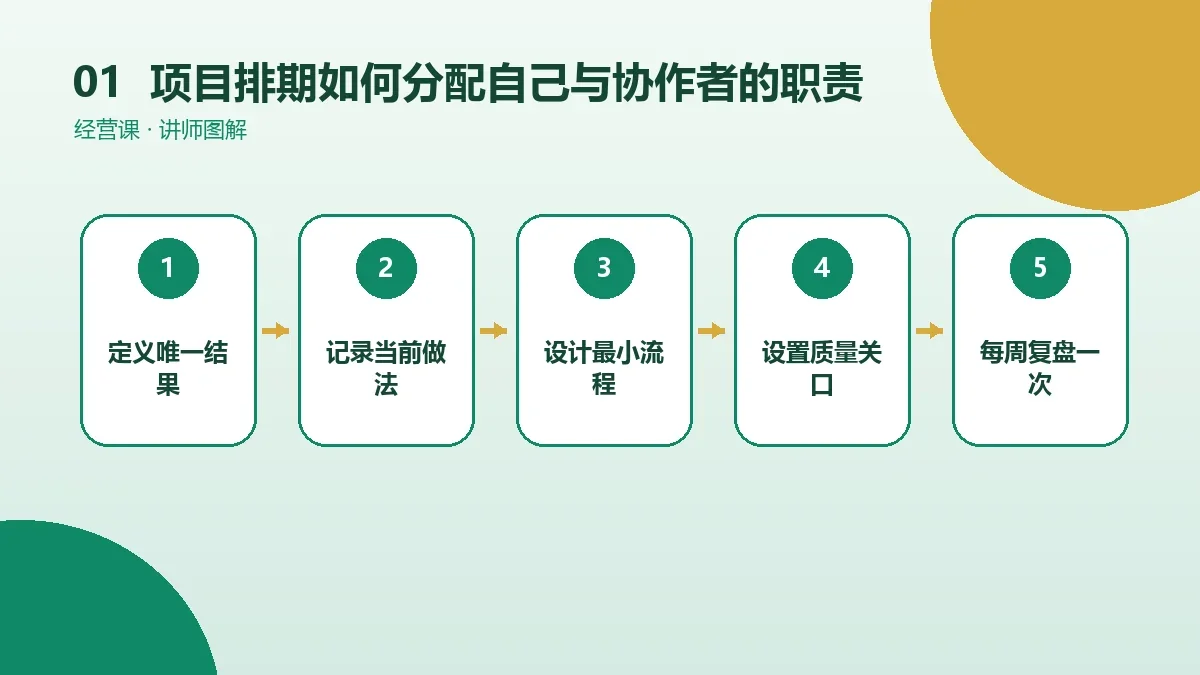 01 项目排期如何分配自己与协作者的职责

经营课 · 讲师图解

1
定义唯一结果

2
记录当前做法

3
设计最小流程

4
设置质量关口

5
每周复盘一次